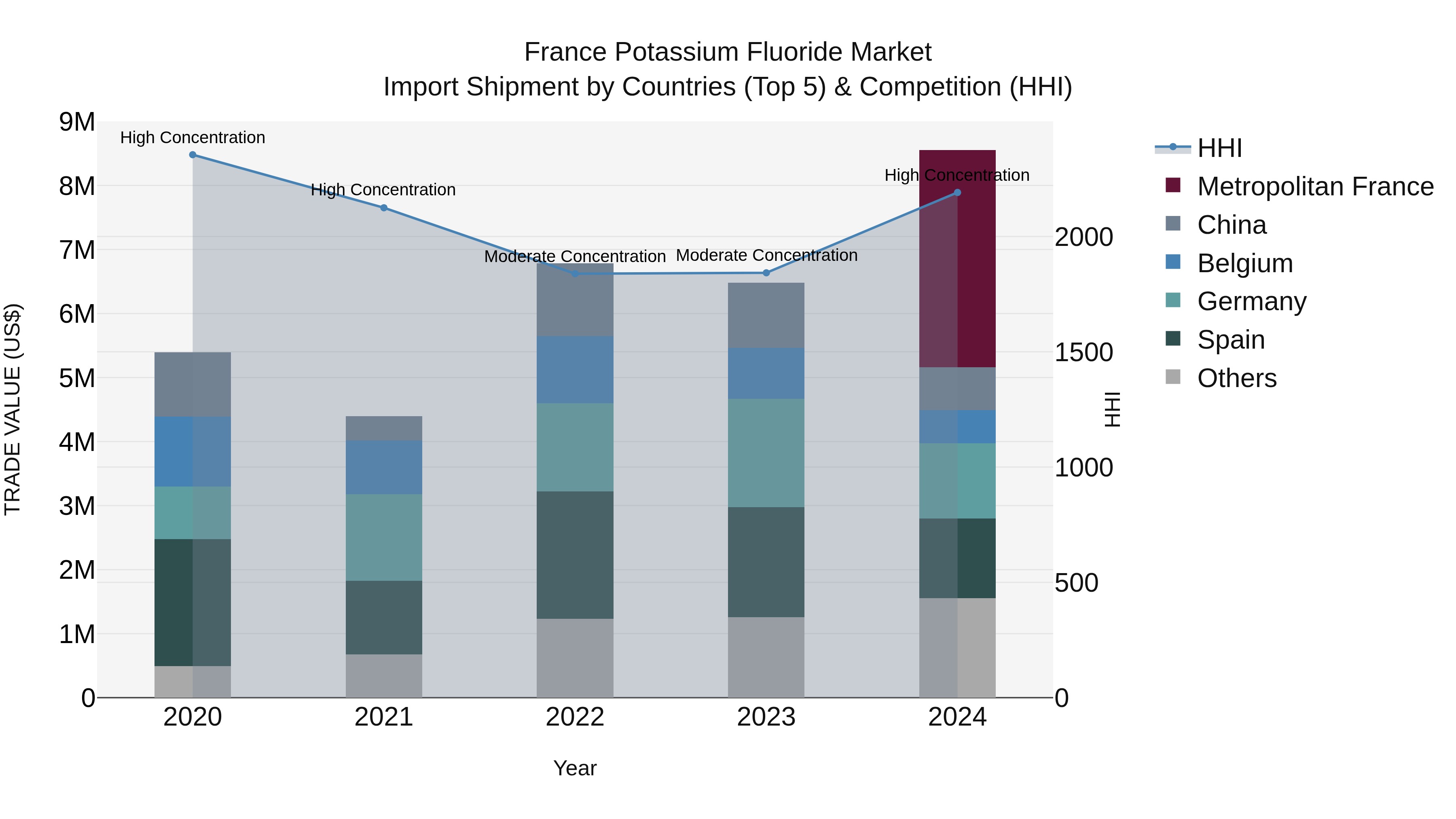 France Potassium Fluoride Market
Import Shipment by Countries (Top 5) & Competition (HHI)

TRADE VALUE (US$)

9M
8M
7M
6M
5M
4M
3M
2M
1M
0

High Concentration
High Concentration
Moderate Concentration
Moderate Concentration
High Concentration

2020
2021
2022
2023
2024

Year

2000
1500
1000
500
0

HHI

HHI
Metropolitan France
China
Belgium
Germany
Spain
Others